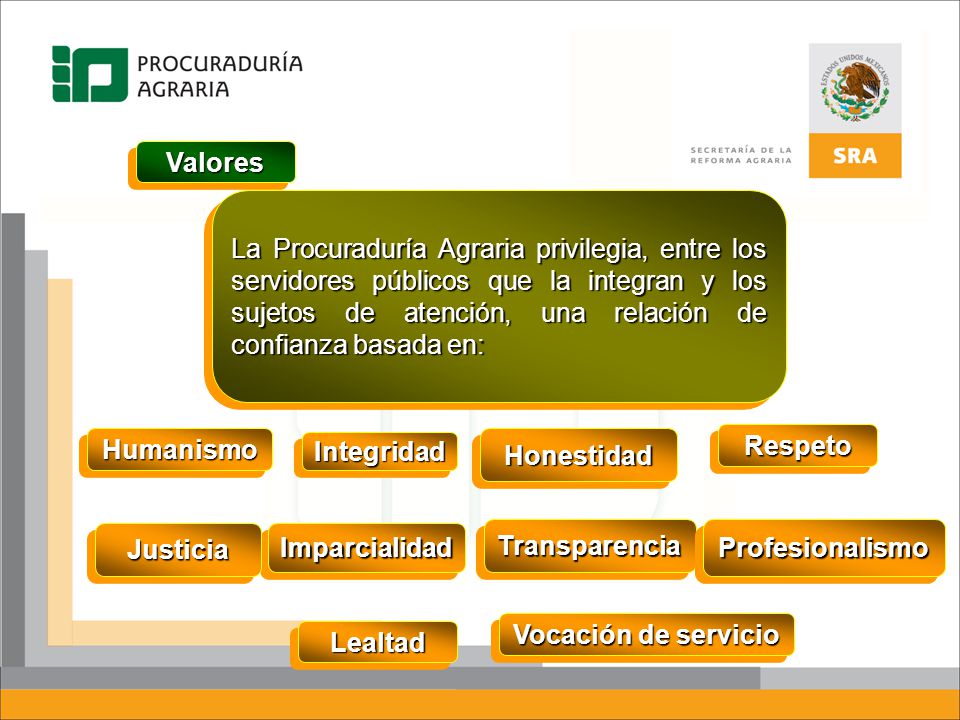 PROCURADURÍA AGRARIA

ESTADOS UNIDOS MEXICANOS

SECRETARÍA DE LA REFORMA AGRARIA

SRA

Valores

La Procuraduría Agraria privilegia, entre los servidores públicos que la integran y los sujetos de atención, una relación de confianza basada en:

Humanismo

Integridad

Honestidad

Respeto

Justicia

Imparcialidad

Transparencia

Profesionalismo

Lealtad

Vocación de servicio